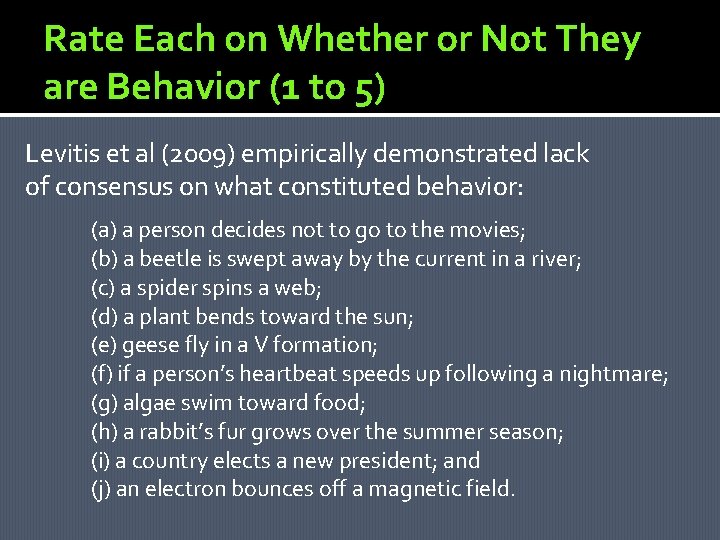 Rate Each on Whether or Not They are Behavior (1 to 5)

Levitis et al (2009) empirically demonstrated lack of consensus on what constituted behavior:

(a) a person decides not to go to the movies;
(b) a beetle is swept away by the current in a river;
(c) a spider spins a web;
(d) a plant bends toward the sun;
(e) geese fly in a V formation;
(f) if a person's heartbeat speeds up following a nightmare;
(g) algae swim toward food;
(h) a rabbit's fur grows over the summer season;
(i) a country elects a new president; and
(j) an electron bounces off a magnetic field.